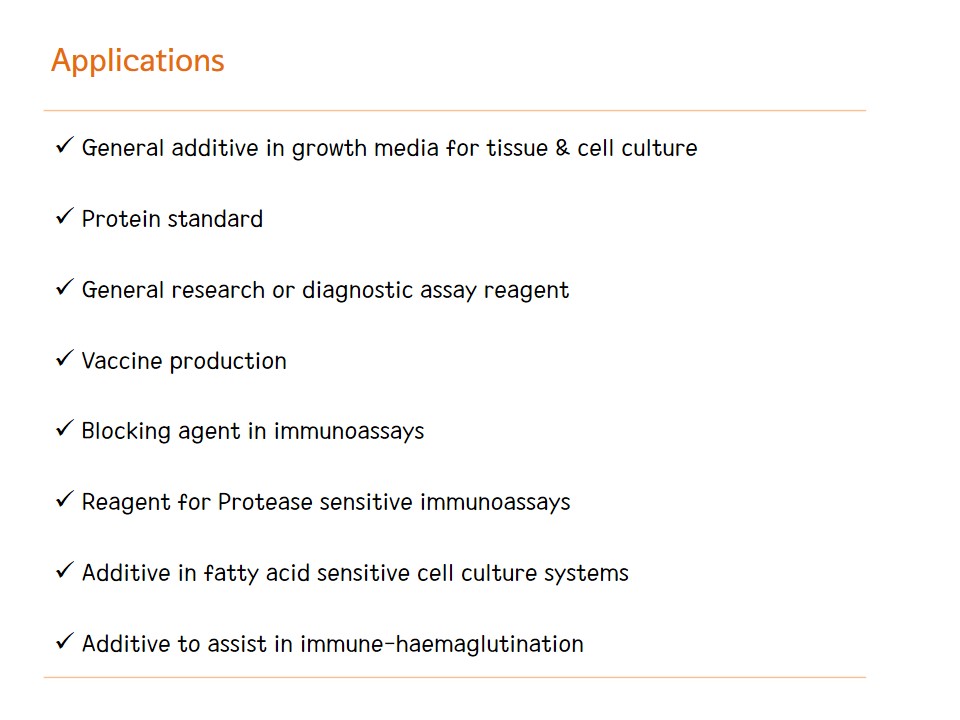 Applications

✓ General additive in growth media for tissue & cell culture

✓ Protein standard

✓ General research or diagnostic assay reagent

✓ Vaccine production

✓ Blocking agent in immunoassays

✓ Reagent for Protease sensitive immunoassays

✓ Additive in fatty acid sensitive cell culture systems

✓ Additive to assist in immune-haemaglutination